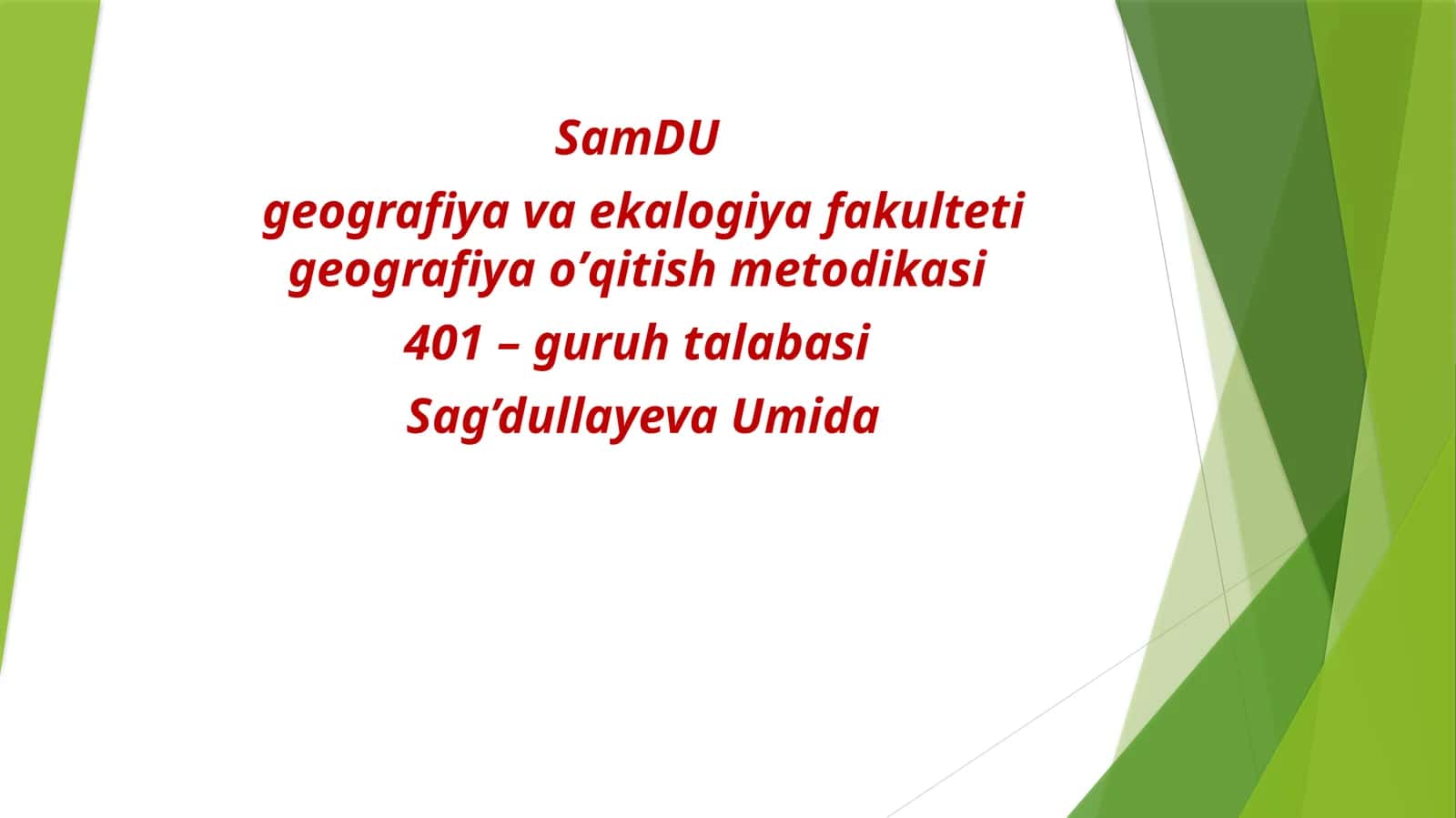 SamDU

geografiya va ekalogiya fakulteti geografiya o’qitish metodikasi

401 – guruh talabasi

Sag’dullayeva Umida